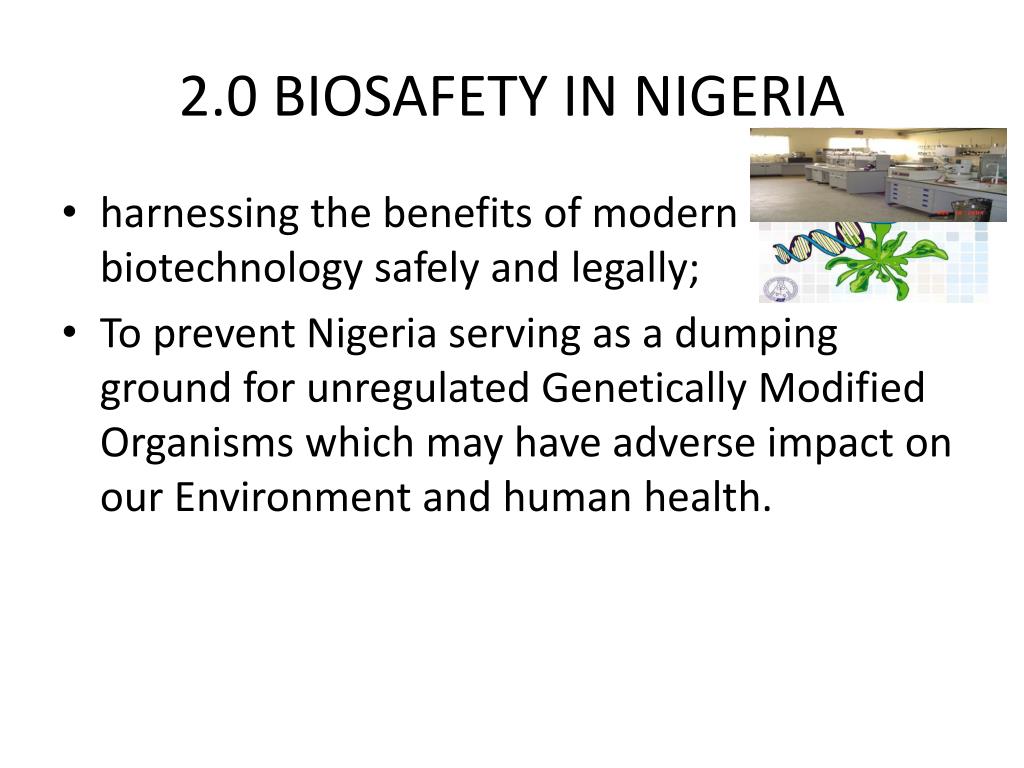 2.0 BIOSAFETY IN NIGERIA

• harnessing the benefits of modern biotechnology safely and legally;

• To prevent Nigeria serving as a dumping ground for unregulated Genetically Modified Organisms which may have adverse impact on our Environment and human health.